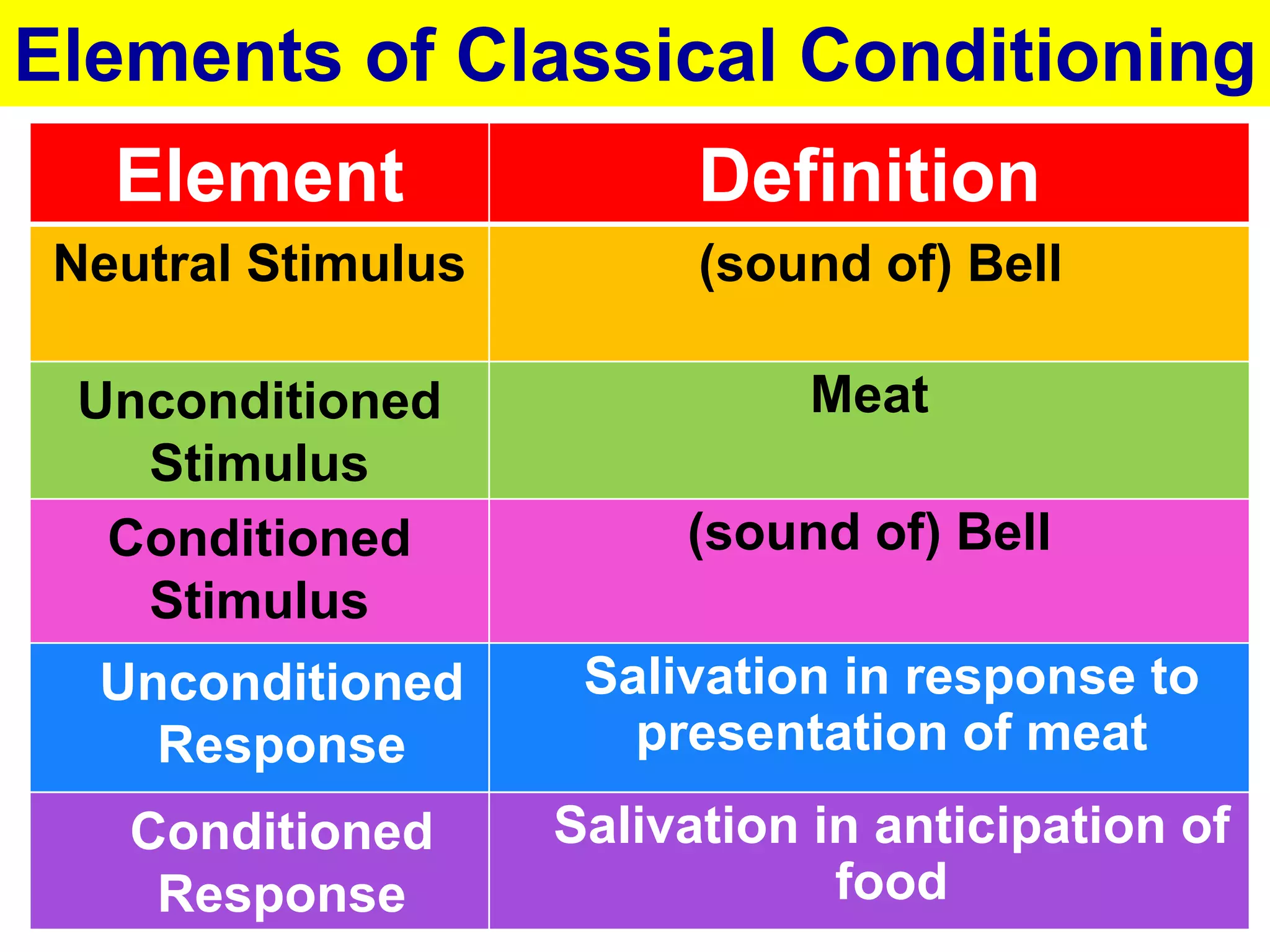 Elements of Classical Conditioning

| Element | Definition |
|---|---|
| Neutral Stimulus | (sound of) Bell |
| Unconditioned Stimulus | Meat |
| Conditioned Stimulus | (sound of) Bell |
| Unconditioned Response | Salivation in response to presentation of meat |
| Conditioned Response | Salivation in anticipation of food |